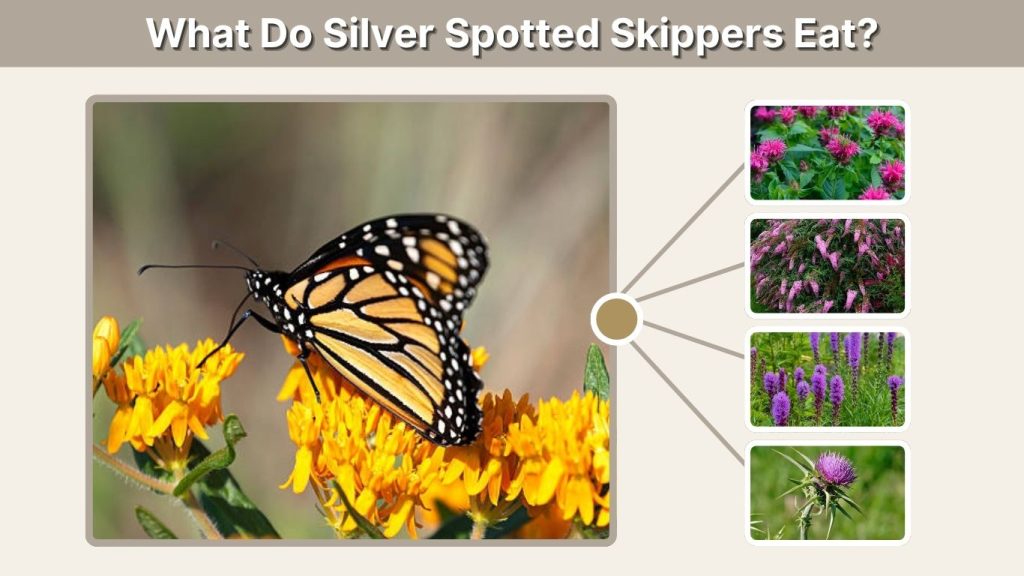 What Do Silver Spotted Skippers Eat?